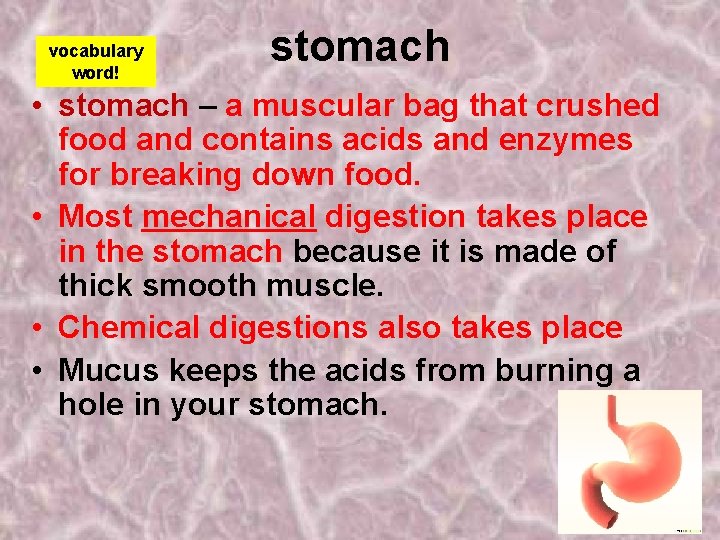 vocabulary word!

stomach

• stomach – a muscular bag that crushed food and contains acids and enzymes for breaking down food.
• Most mechanical digestion takes place in the stomach because it is made of thick smooth muscle.
• Chemical digestions also takes place
• Mucus keeps the acids from burning a hole in your stomach.